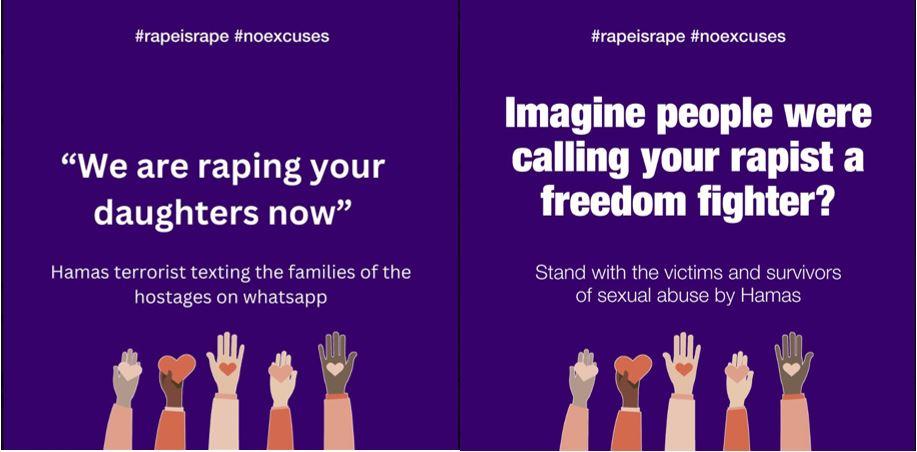 #rapeisrape #noexcuses

“We are raping your daughters now”

Hamas terrorist texting the families of the hostages on whatsapp

#rapeisrape #noexcuses

Imagine people were calling your rapist a freedom fighter?

Stand with the victims and survivors of sexual abuse by Hamas